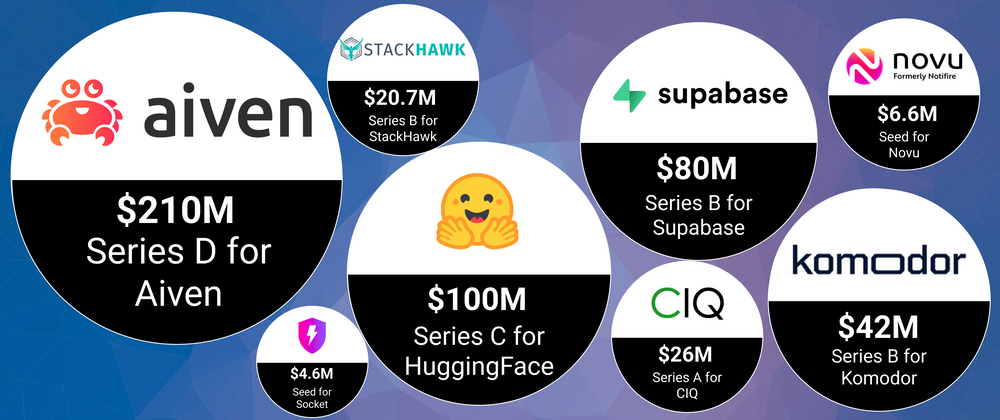 aiven

$210M
Series D for Aiven

STACKHAWK

$20.7M
Series B for StackHawk

$4.6M
Seed for Socket

$100M
Series C for HuggingFace

supabase

$80M
Series B for Supabase

CIQ

$26M
Series A for CIQ

novu
Formerly Notifire

$6.6M
Seed for Novu

komodor

$42M
Series B for Komodor